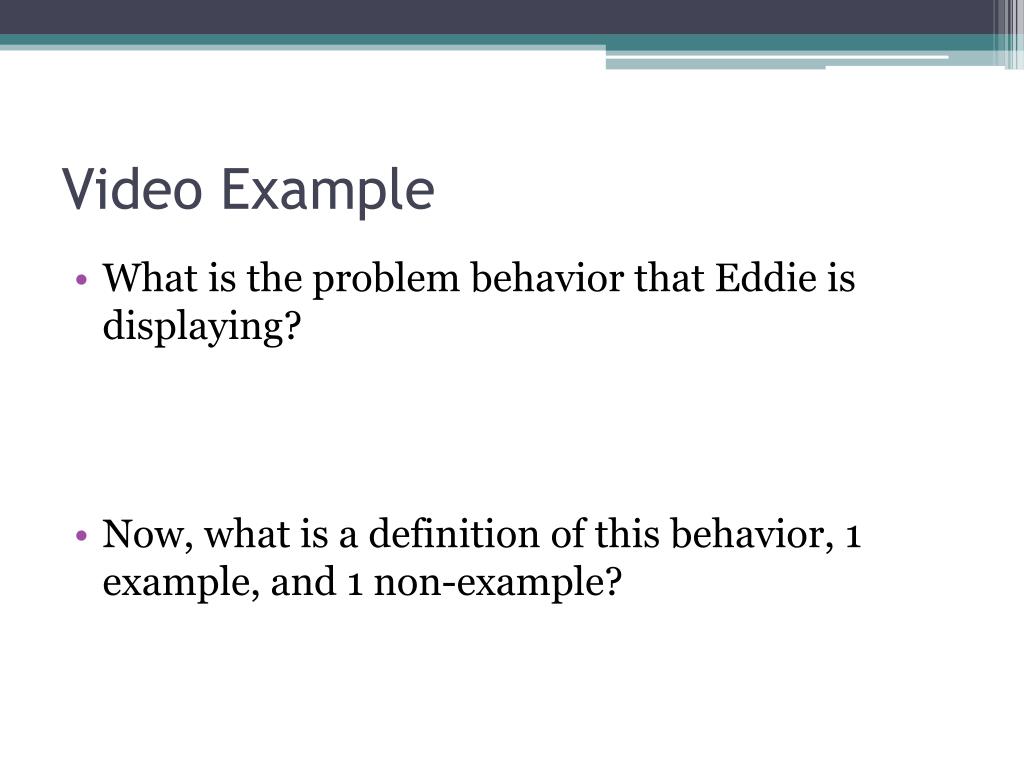 Video Example

• What is the problem behavior that Eddie is displaying?

• Now, what is a definition of this behavior, 1 example, and 1 non-example?